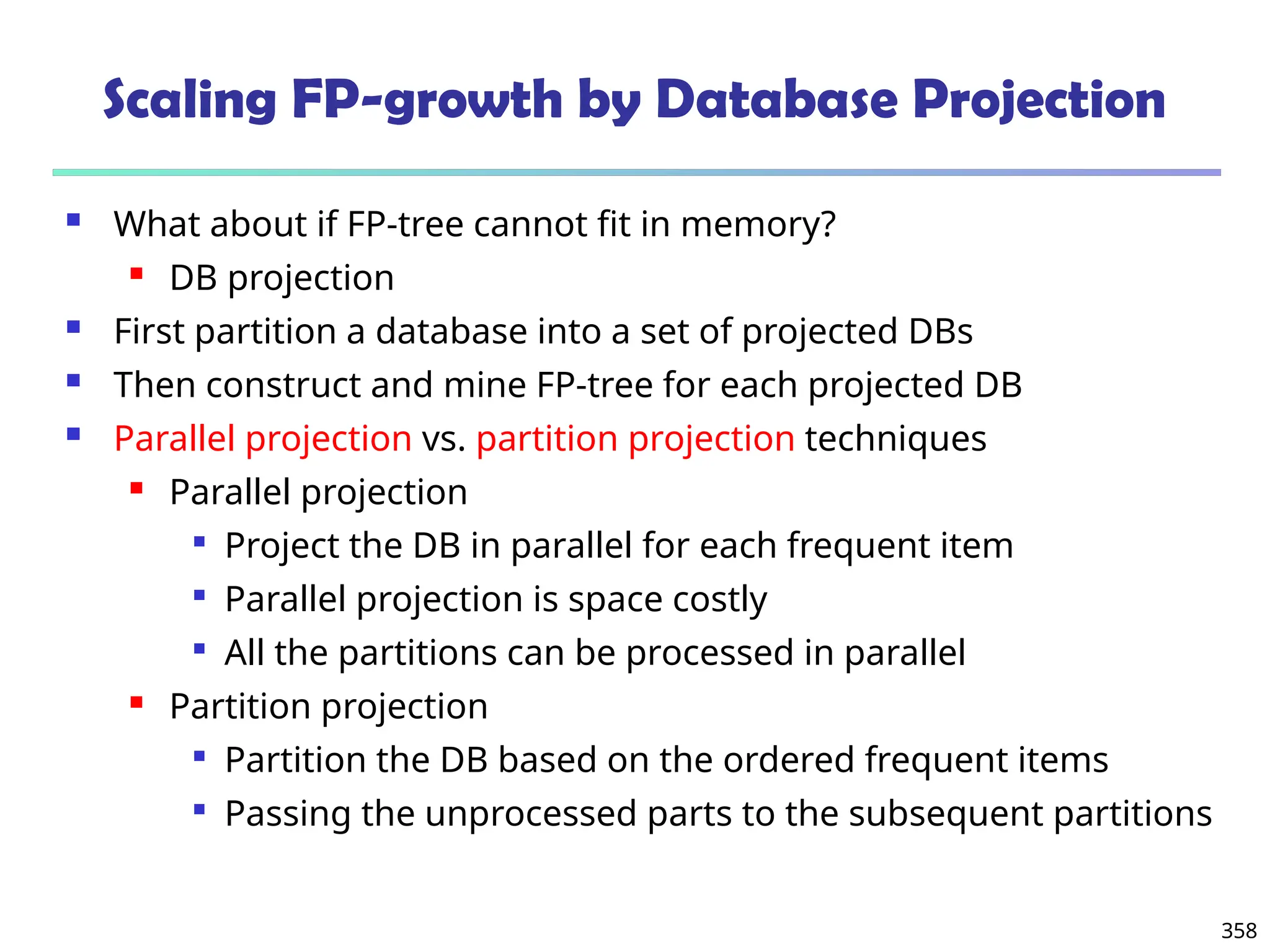 Scaling FP-growth by Database Projection

- What about if FP-tree cannot fit in memory?
  - DB projection
- First partition a database into a set of projected DBs
- Then construct and mine FP-tree for each projected DB
- Parallel projection vs. partition projection techniques
  - Parallel projection
    - Project the DB in parallel for each frequent item
    - Parallel projection is space costly
    - All the partitions can be processed in parallel
  - Partition projection
    - Partition the DB based on the ordered frequent items
    - Passing the unprocessed parts to the subsequent partitions

358